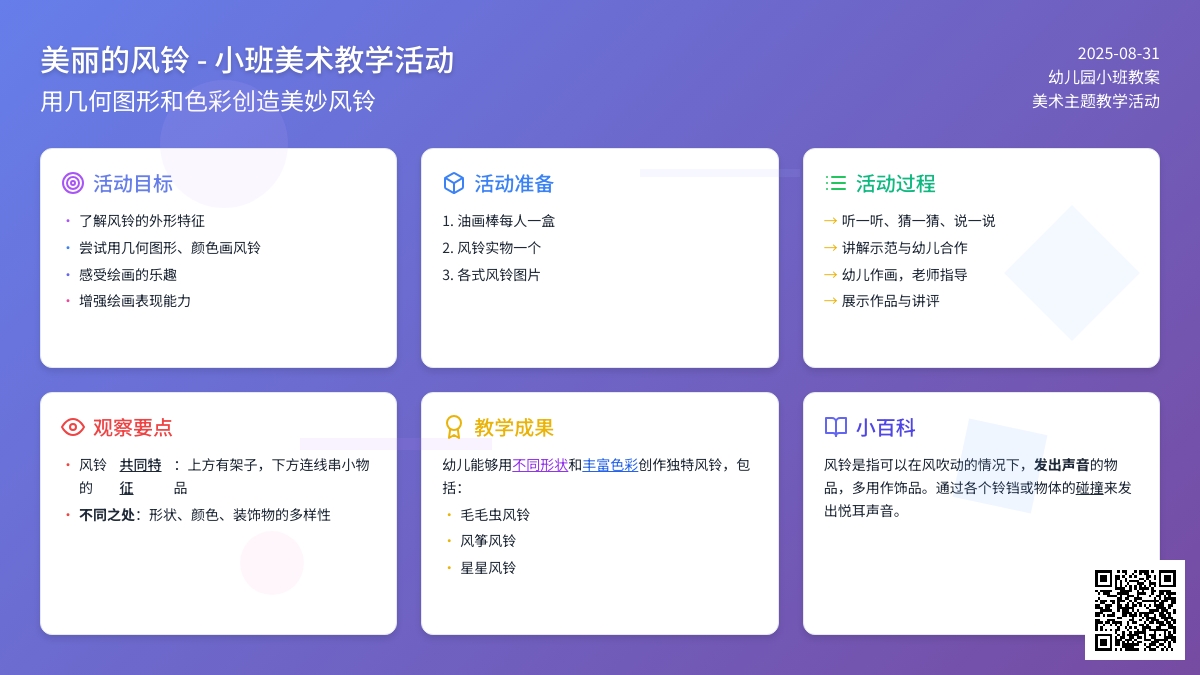 美丽的风铃 - 小班美术教学活动

用几何图形和色彩创造美妙风铃

2025-08-31
幼儿园小班教案
美术主题教学活动

活动目标

• 了解风铃的外形特征
• 尝试用几何图形、颜色画风铃
• 感受绘画的乐趣
• 增强绘画表现能力

活动准备

1. 油画棒每人一盒
2. 风铃实物一个
3. 各式风铃图片

活动过程

→ 听一听、猜一猜、说一说
→ 讲解示范与幼儿合作
→ 幼儿作画，老师指导
→ 展示作品与讲评

观察要点

• 风铃的共同特征：上方有架子，下方连线串小物品
• 不同之处：形状、颜色、装饰物的多样性

教学成果

幼儿能够用不同形状和丰富色彩创作独特风铃，包括：

• 毛毛虫风铃
• 风筝风铃
• 星星风铃

小百科

风铃是指可以在风吹动的情况下，发出声音的物品，多用作饰品。通过各个铃铛或物体的碰撞来发出悦耳声音。